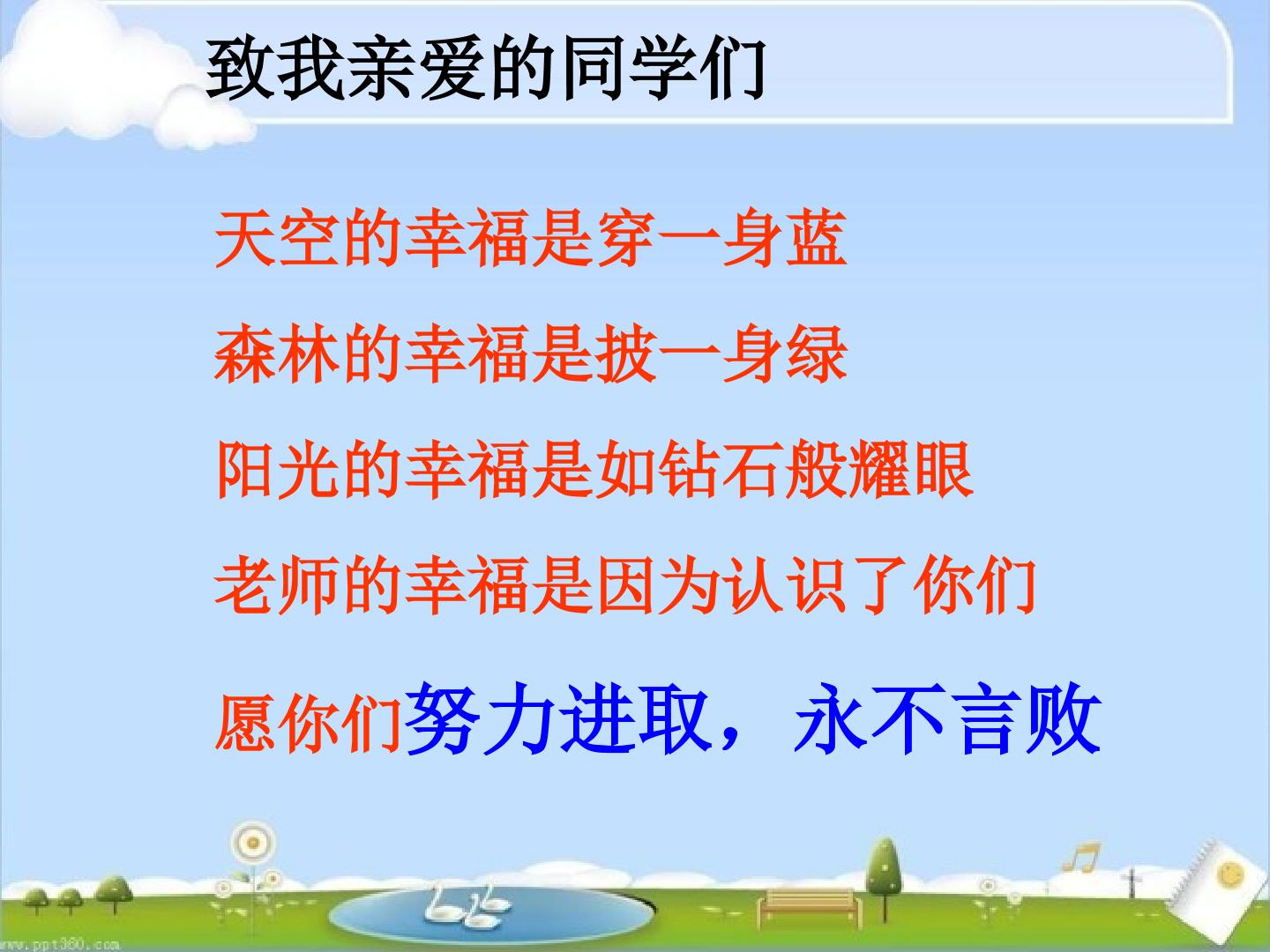 致我亲爱的同学们

天空的幸福是穿一身蓝

森林的幸福是披一身绿

阳光的幸福是如钻石般耀眼

老师的幸福是因为认识了你们

愿你们努力进取，永不言败

www.ppt360.com